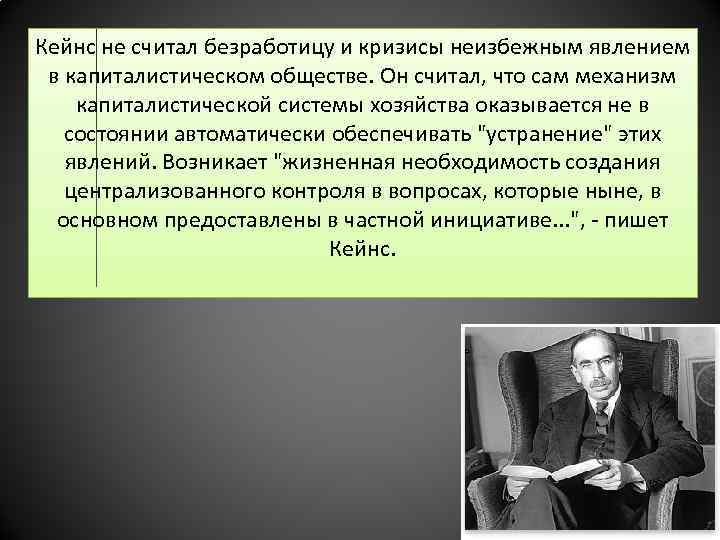 Кейнс не считал безработицу и кризисы неизбежным явлением в капиталистическом обществе. Он считал, что сам механизм капиталистической системы хозяйства оказывается не в состоянии автоматически обеспечивать "устранение" этих явлений. Возникает "жизненная необходимость создания централизованного контроля в вопросах, которые ныне, в основном предоставлены в частной инициативе...", - пишет Кейнс.